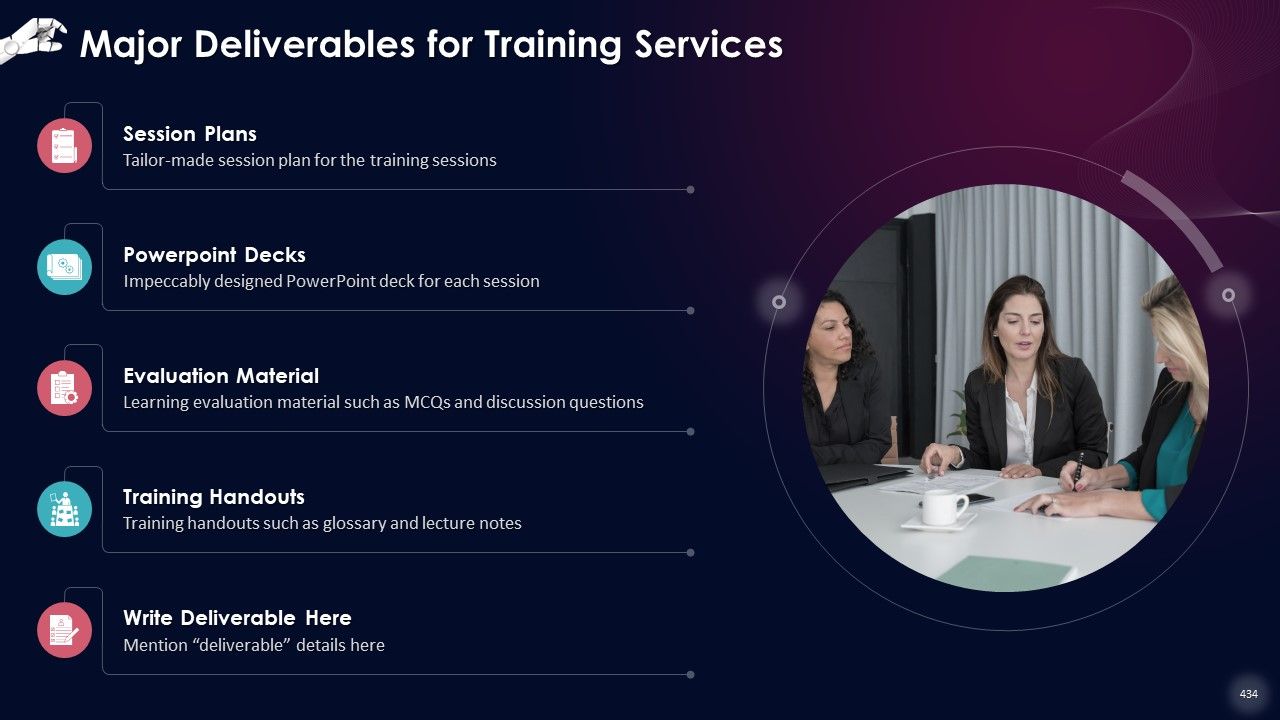 Major Deliverables for Training Services

Session Plans
Tailor-made session plan for the training sessions

Powerpoint Decks
Impeccably designed PowerPoint deck for each session

Evaluation Material
Learning evaluation material such as MCQs and discussion questions

Training Handouts
Training handouts such as glossary and lecture notes

Write Deliverable Here
Mention “deliverable” details here

434